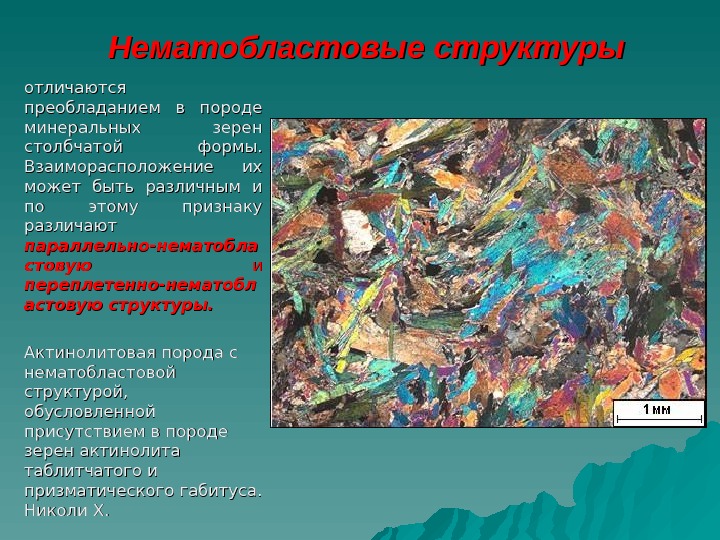 Нематобластовые структуры

отличаются преобладанием в породе минеральных зерен столбчатой формы. Взаиморасположение их может быть различным и по этому признаку различают параллельно-нематобластовую и переплетенно-нематобластовую структуры.

Актинолитовая порода с нематобластовой структурой, обусловленной присутствием в породе зерен актинолита таблитчатого и призматического габитуса. Николи Х.

1 мм